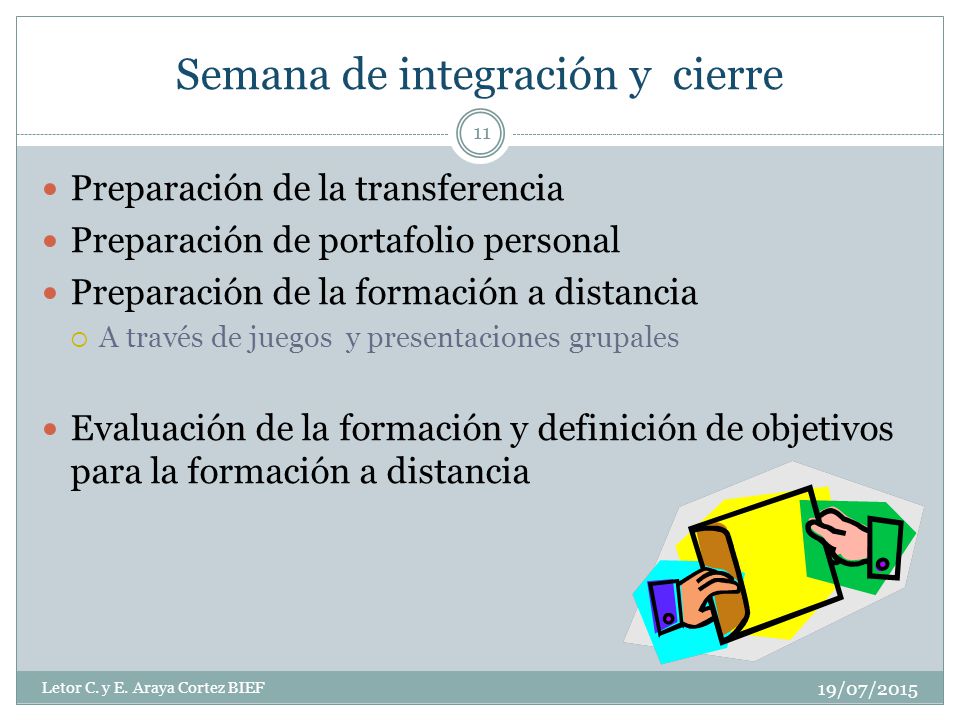 Semana de integración y cierre

11

- Preparación de la transferencia
- Preparación de portafolio personal
- Preparación de la formación a distancia
  - A través de juegos y presentaciones grupales

- Evaluación de la formación y definición de objetivos para la formación a distancia

Letor C. y E. Araya Cortez BIEF

19/07/2015